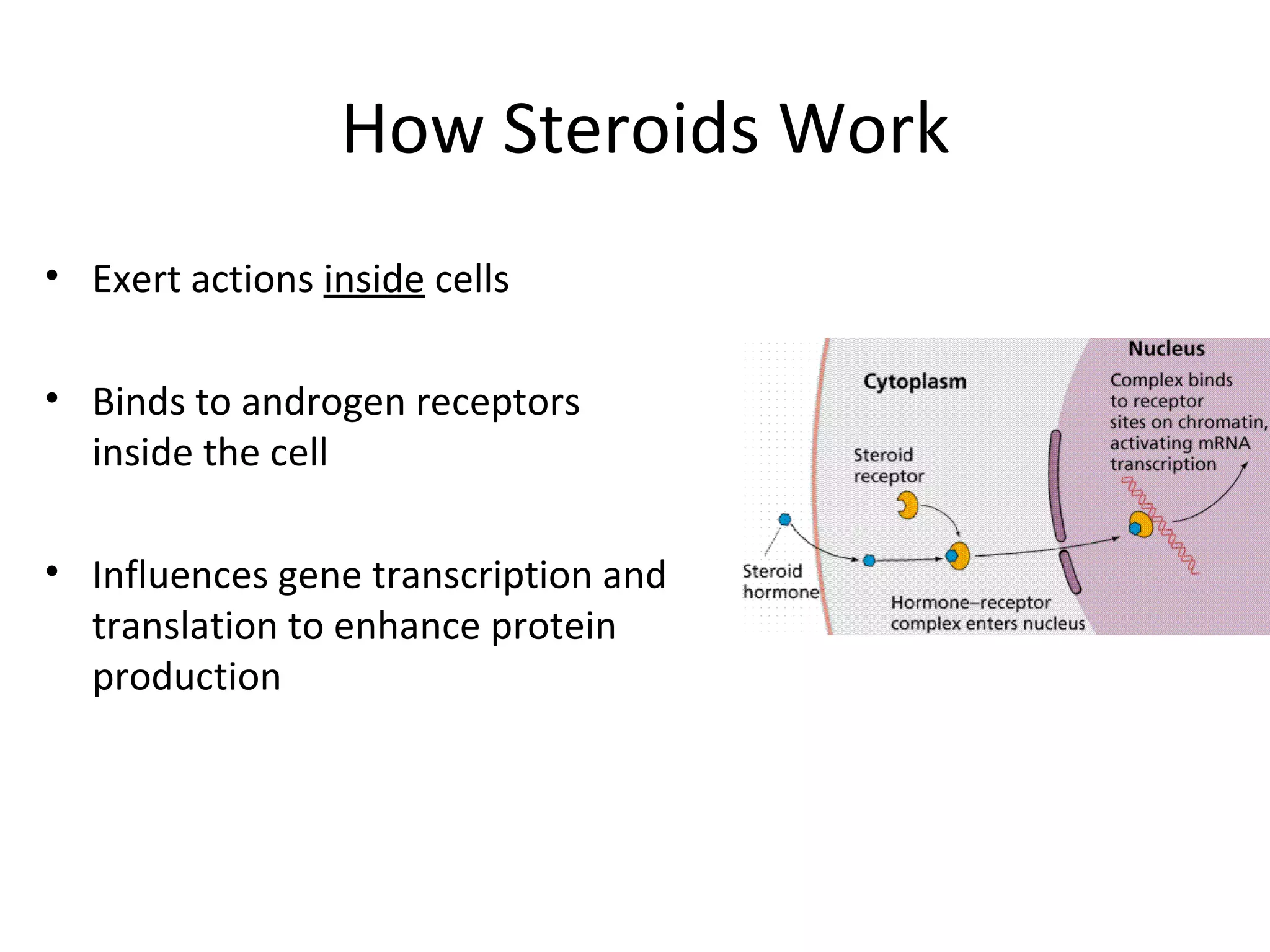 How Steroids Work

• Exert actions inside cells

• Binds to androgen receptors inside the cell

• Influences gene transcription and translation to enhance protein production

Nucleus

Cytoplasm

Complex binds to receptor sites on chromatin, activating mRNA transcription

Steroid receptor

Steroid hormone

Hormone–receptor complex enters nucleus